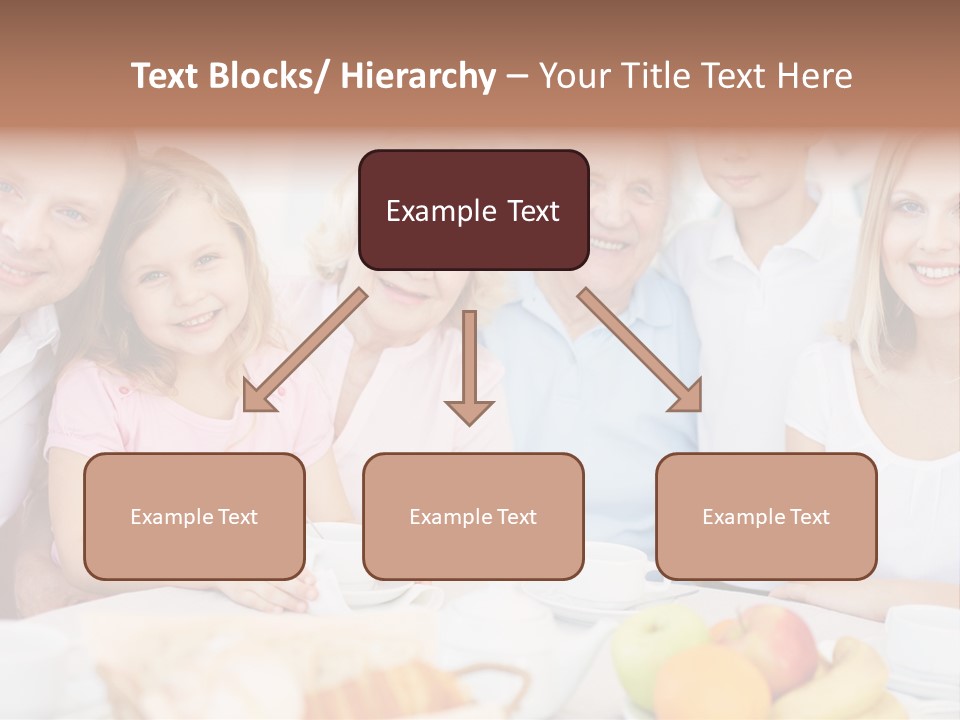 Text Blocks/ Hierarchy – Your Title Text Here

Example Text

Example Text

Example Text

Example Text